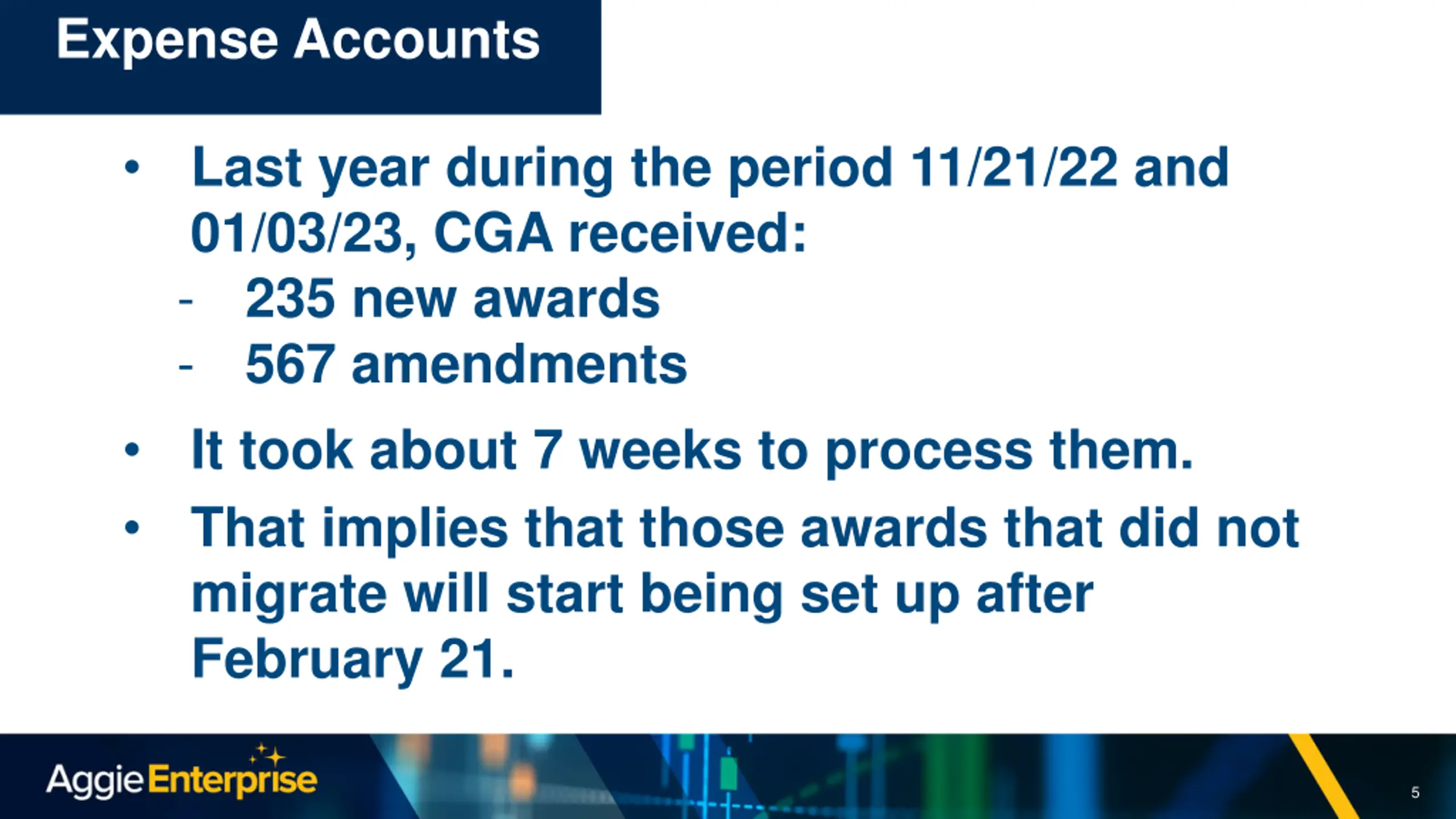 Expense Accounts

• Last year during the period 11/21/22 and 01/03/23, CGA received:
- 235 new awards
- 567 amendments

• It took about 7 weeks to process them.

• That implies that those awards that did not migrate will start being set up after February 21.

AggieEnterprise

5